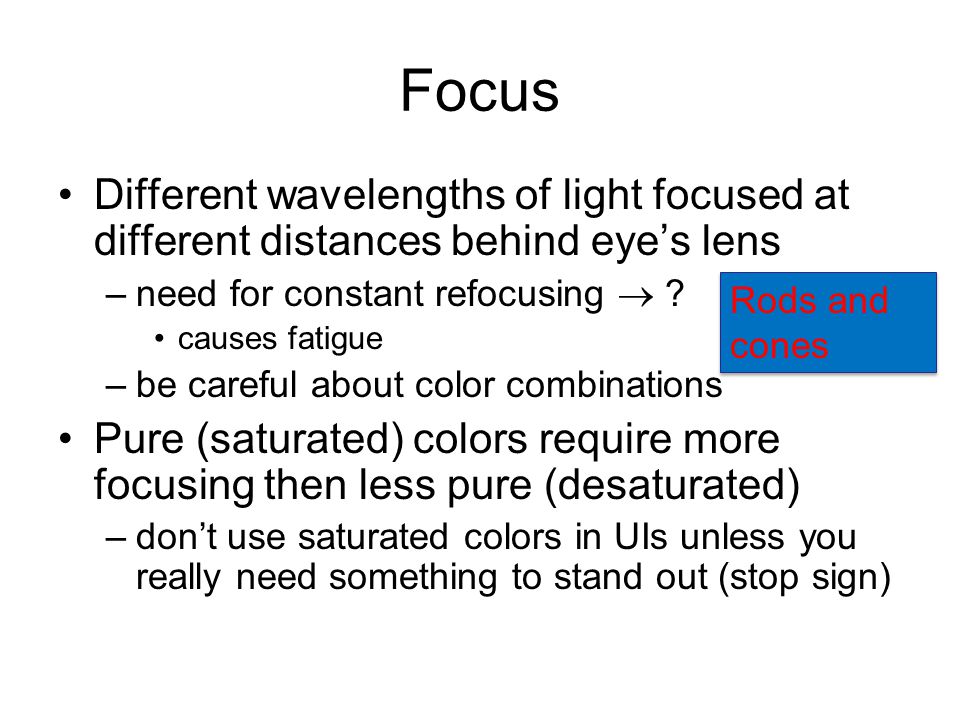 Focus

• Different wavelengths of light focused at different distances behind eye's lens
– need for constant refocusing $\rightarrow$ ?
• causes fatigue
– be careful about color combinations

Rods and cones

• Pure (saturated) colors require more focusing then less pure (desaturated)
– don't use saturated colors in UIs unless you really need something to stand out (stop sign)